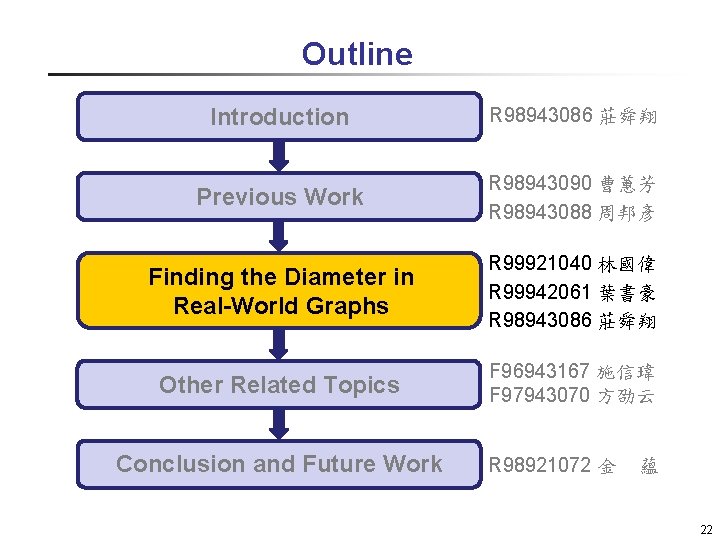 Outline

Introduction

R98943086 莊舜翔

Previous Work

R98943090 曹蕙芳
R98943088 周邦彥

Finding the Diameter in Real-World Graphs

R99921040 林國偉
R99942061 葉書豪
R98943086 莊舜翔

Other Related Topics

F96943167 施信瑋
F97943070 方劭云

Conclusion and Future Work

R98921072 金　蘊

22